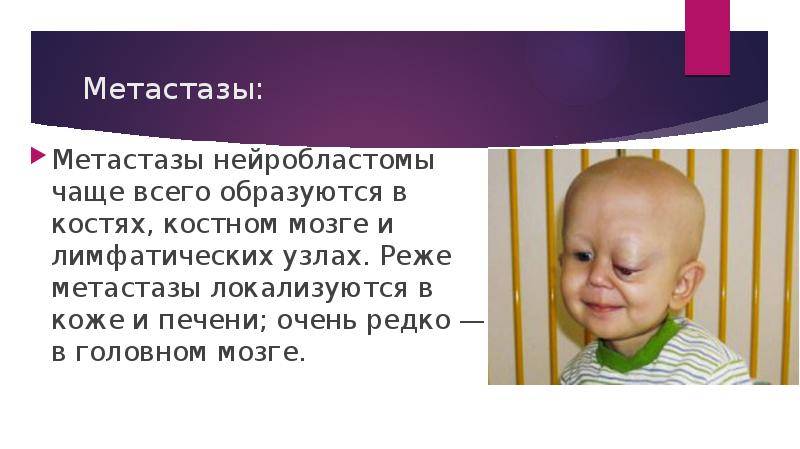 Метастазы:

Метастазы нейробластомы чаще всего образуются в костях, костном мозге и лимфатических узлах. Реже метастазы локализуются в коже и печени; очень редко — в головном мозге.